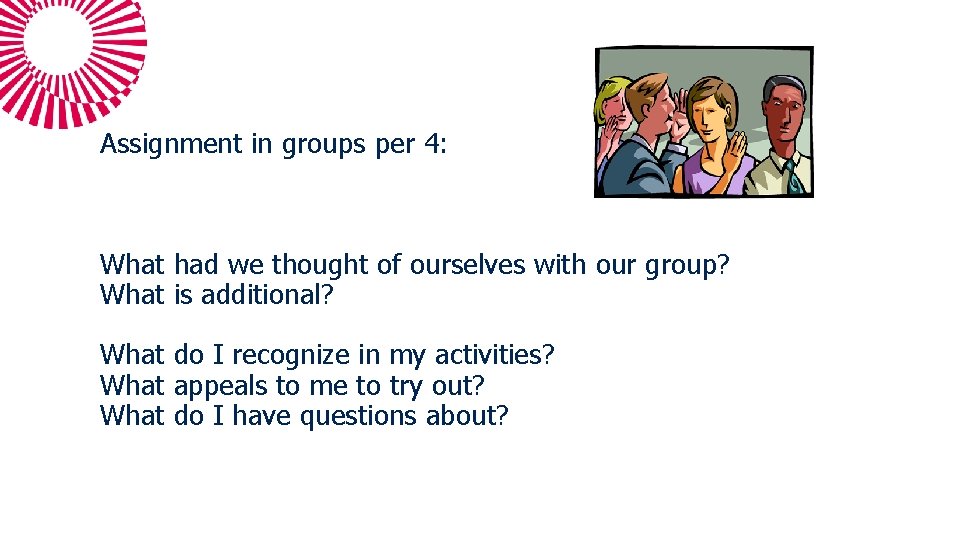 Assignment in groups per 4:

What had we thought of ourselves with our group?
What is additional?

What do I recognize in my activities?
What appeals to me to try out?
What do I have questions about?